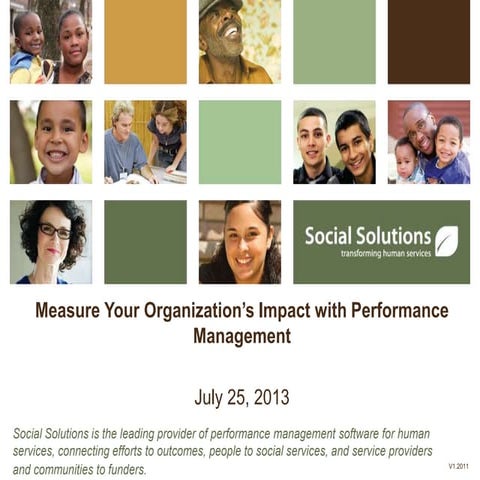 Social Solutions
transforming human services

Measure Your Organization's Impact with Performance Management

July 25, 2013

Social Solutions is the leading provider of performance management software for human services, connecting efforts to outcomes, people to social services, and service providers and communities to funders.

V1.2011